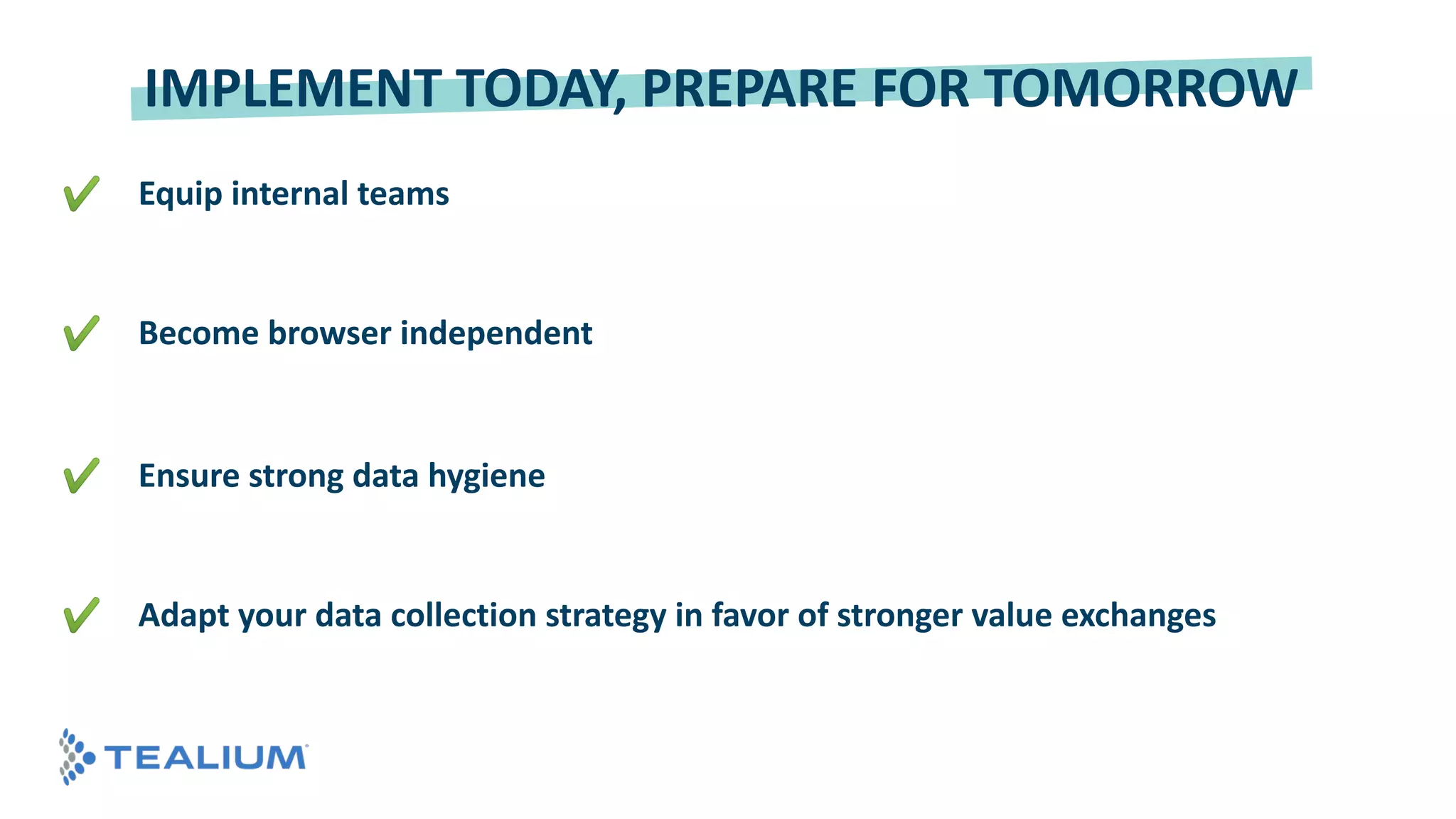 IMPLEMENT TODAY, PREPARE FOR TOMORROW

✓ Equip internal teams

✓ Become browser independent

✓ Ensure strong data hygiene

✓ Adapt your data collection strategy in favor of stronger value exchanges

TEALIUM